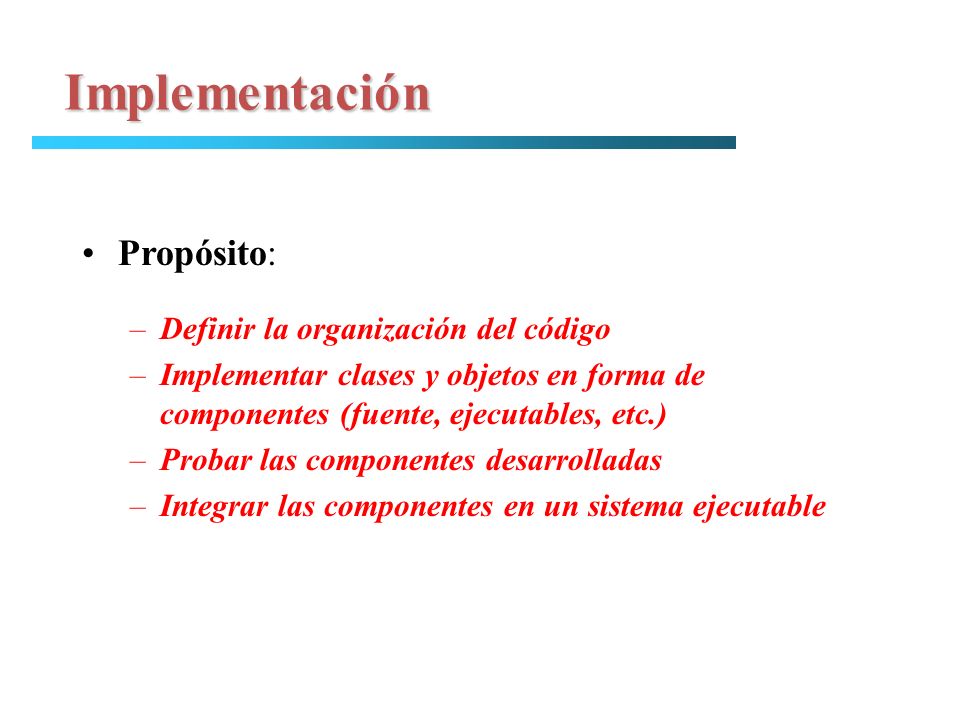 Implementación

• Propósito:

– Definir la organización del código
– Implementar clases y objetos en forma de componentes (fuente, ejecutables, etc.)
– Probar las componentes desarrolladas
– Integrar las componentes en un sistema ejecutable